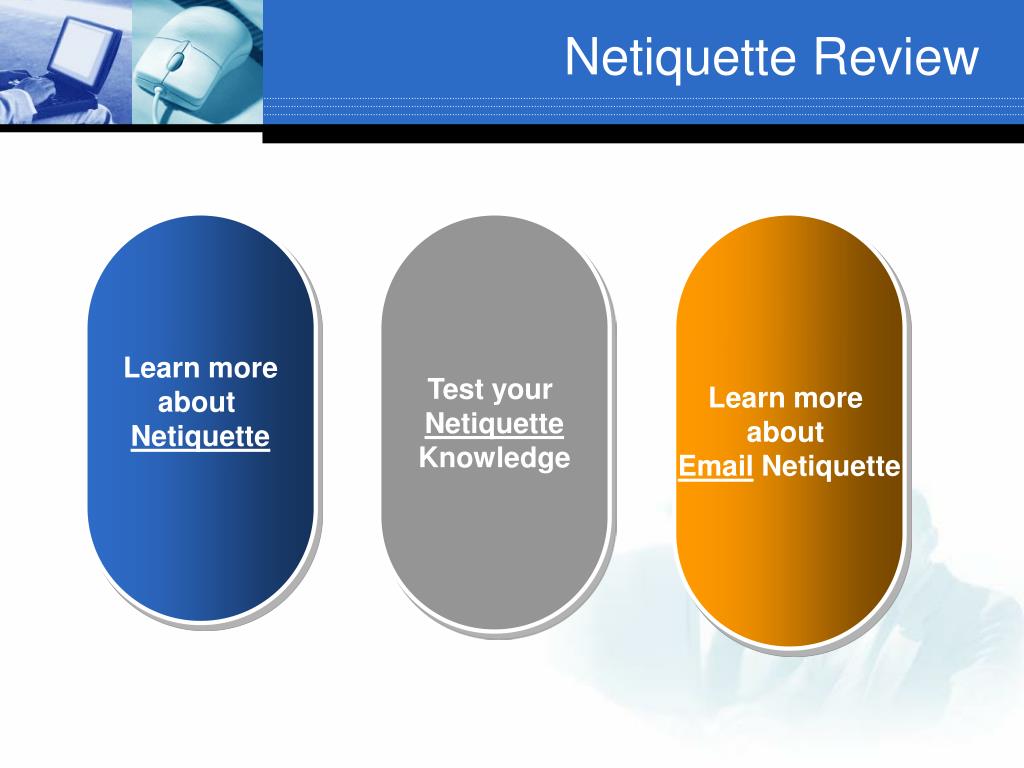 Netiquette Review

Learn more about Netiquette

Test your Netiquette Knowledge

Learn more about Email Netiquette